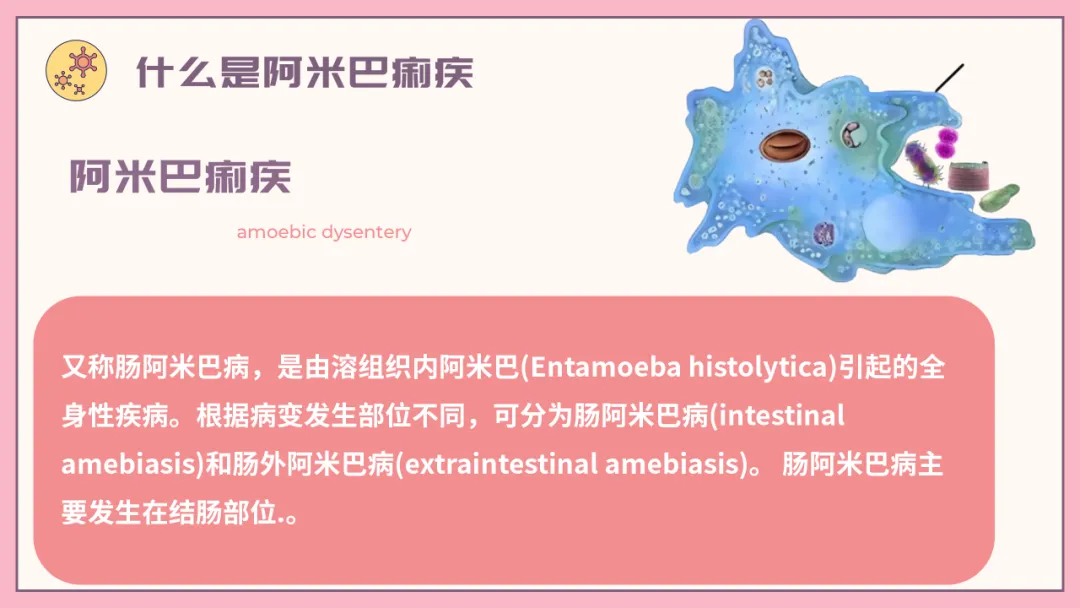 什么是阿米巴痢疾

阿米巴痢疾

amoebic dysentery

又称肠阿米巴病，是由溶组织内阿米巴(Entamoeba histolytica)引起的全身性疾病。根据病变发生部位不同，可分为肠阿米巴病(intestinal amebiasis)和肠外阿米巴病(extraintestinal amebiasis)。 肠阿米巴病主要发生在结肠部位.。